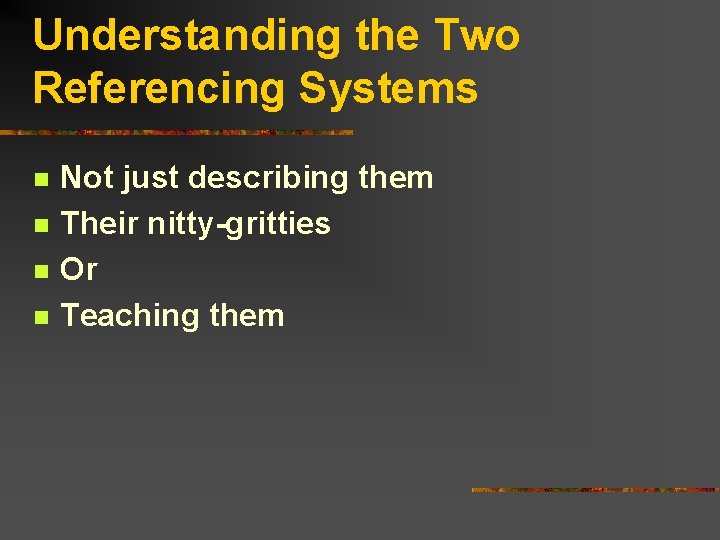 Understanding the Two Referencing Systems

- Not just describing them
- Their nitty-gritties
- Or
- Teaching them